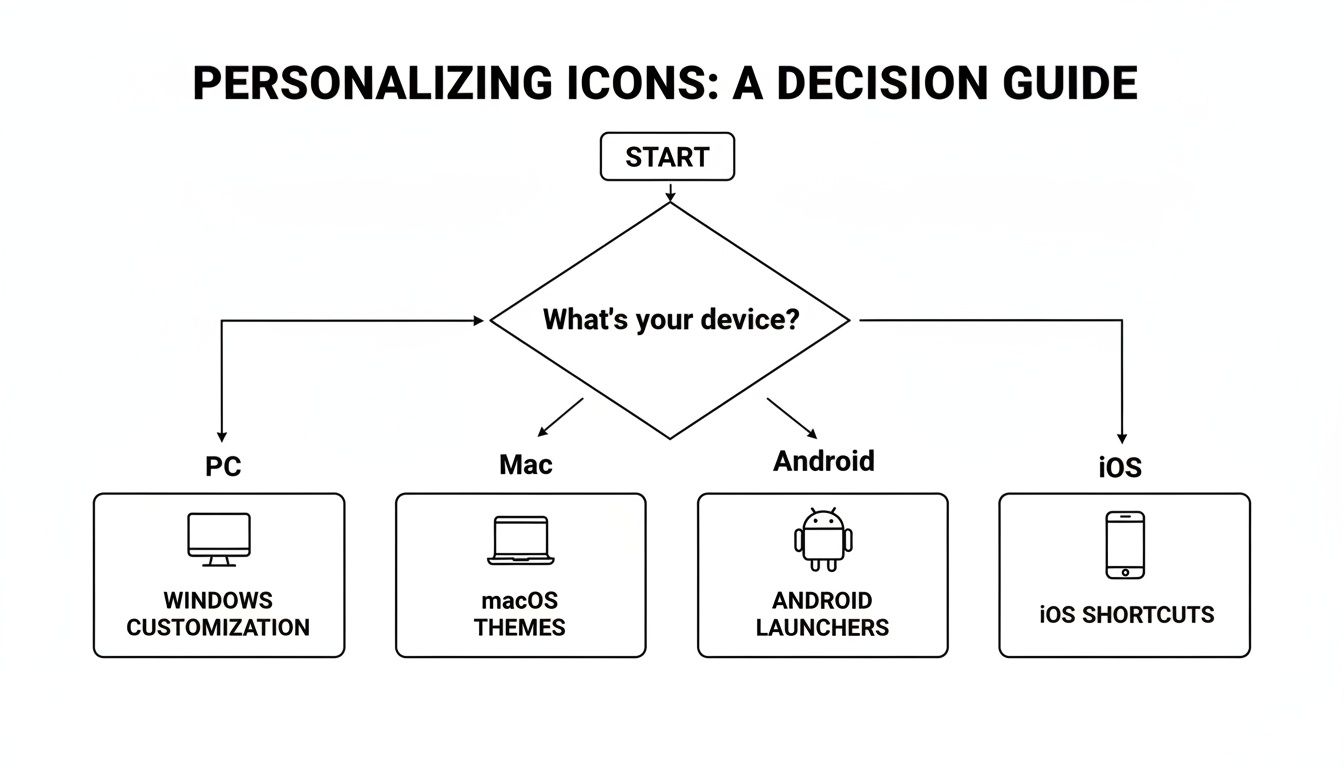 PERSONALIZING ICONS: A DECISION GUIDE

START

What's your device?

PC

WINDOWS CUSTOMIZATION

Mac

macOS THEMES

Android

ANDROID LAUNCHERS

iOS

iOS SHORTCUTS